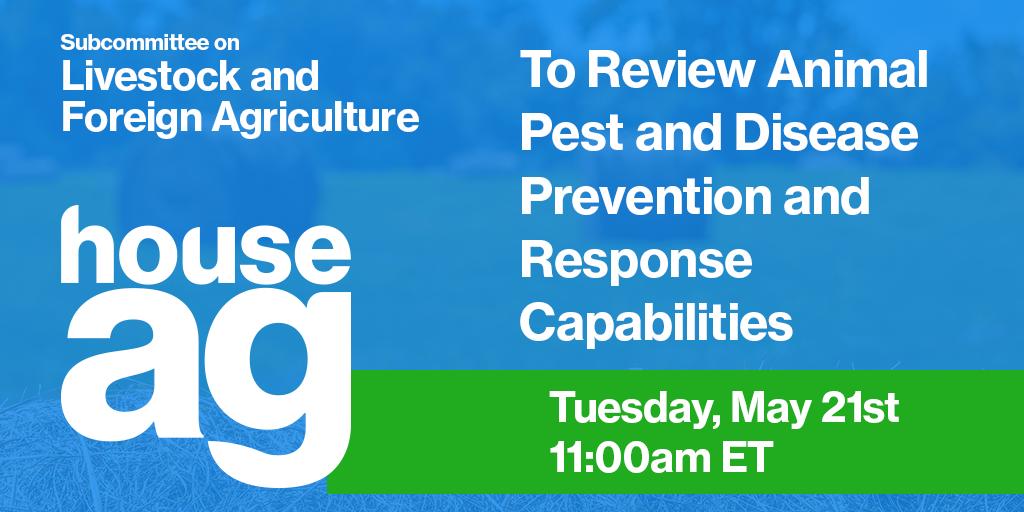 Subcommittee on
Livestock and Foreign Agriculture

house ag

To Review Animal Pest and Disease Prevention and Response Capabilities

Tuesday, May 21st
11:00am ET